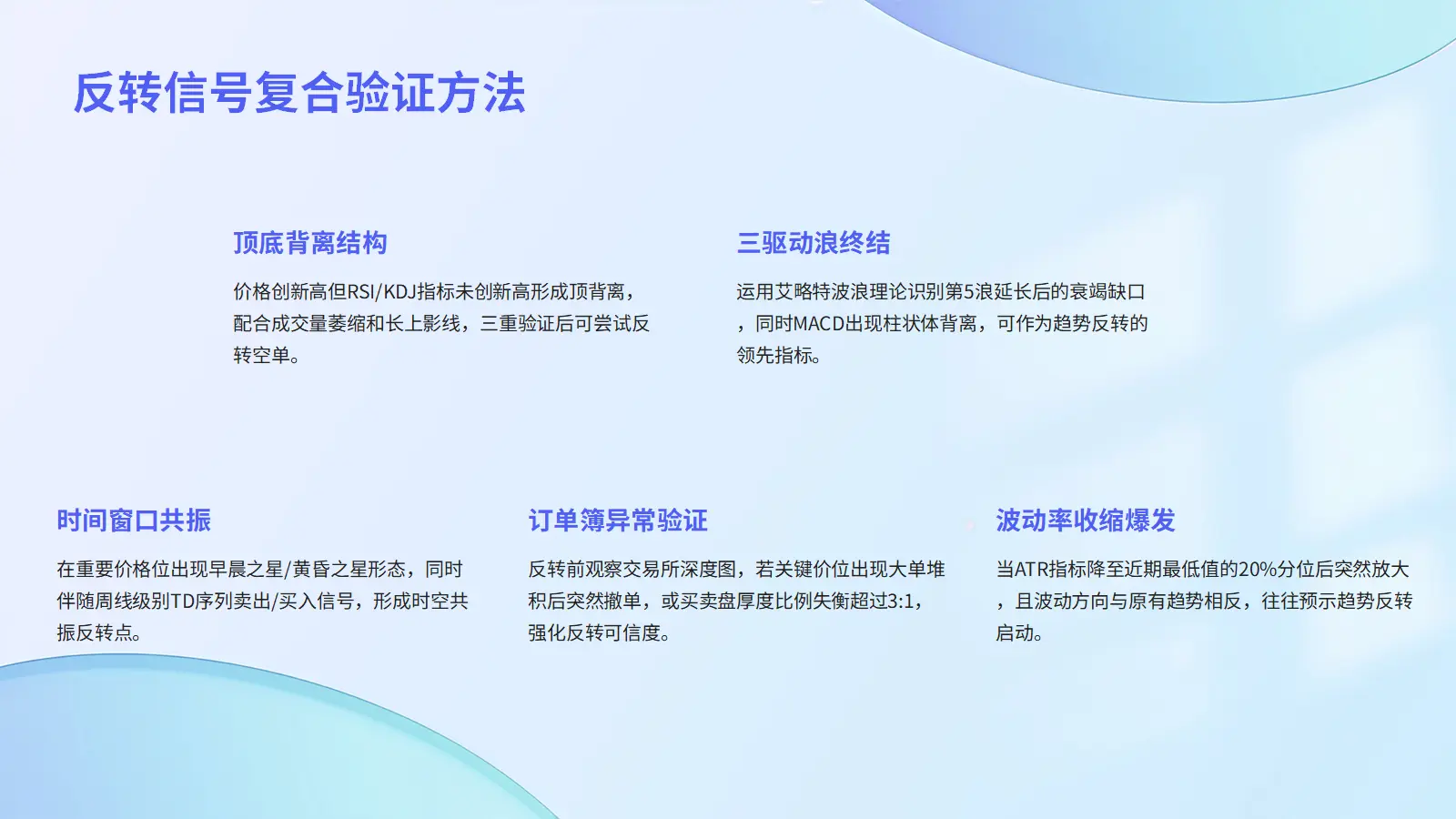 反转信号复合验证方法

顶底背离结构

价格创新高但RSI/KDJ指标未创新高形成顶背离，配合成交量萎缩和长上影线，三重验证后可尝试反转空单。

三驱动浪终结

运用艾略特波浪理论识别第5浪延长后的衰竭缺口，同时MACD出现柱状体背离，可作为趋势反转的领先指标。

时间窗口共振

在重要价格位出现早晨之星/黄昏之星形态，同时伴随周线级别TD序列卖出/买入信号，形成时空共振反转点。

订单簿异常验证

反转前观察交易所深度图，若关键价位出现大单堆积后突然撤单，或买卖盘厚度比例失衡超过3:1，强化反转可信度。

波动率收缩爆发

当ATR指标降至近期最低值的20%分位后突然放大，且波动方向与原有趋势相反，往往预示趋势反转启动。